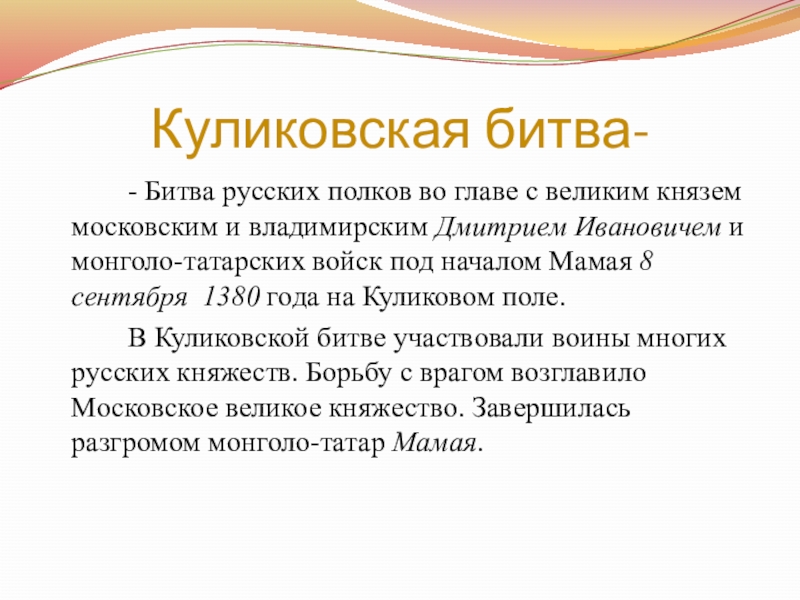 Куликовская битва-

- Битва русских полков во главе с великим князем московским и владимирским Дмитрием Ивановичем и монголо-татарских войск под началом Мамая 8 сентября 1380 года на Куликовом поле.

В Куликовской битве участвовали воины многих русских княжеств. Борьбу с врагом возглавило Московское великое княжество. Завершилась разгромом монголо-татар Мамая.